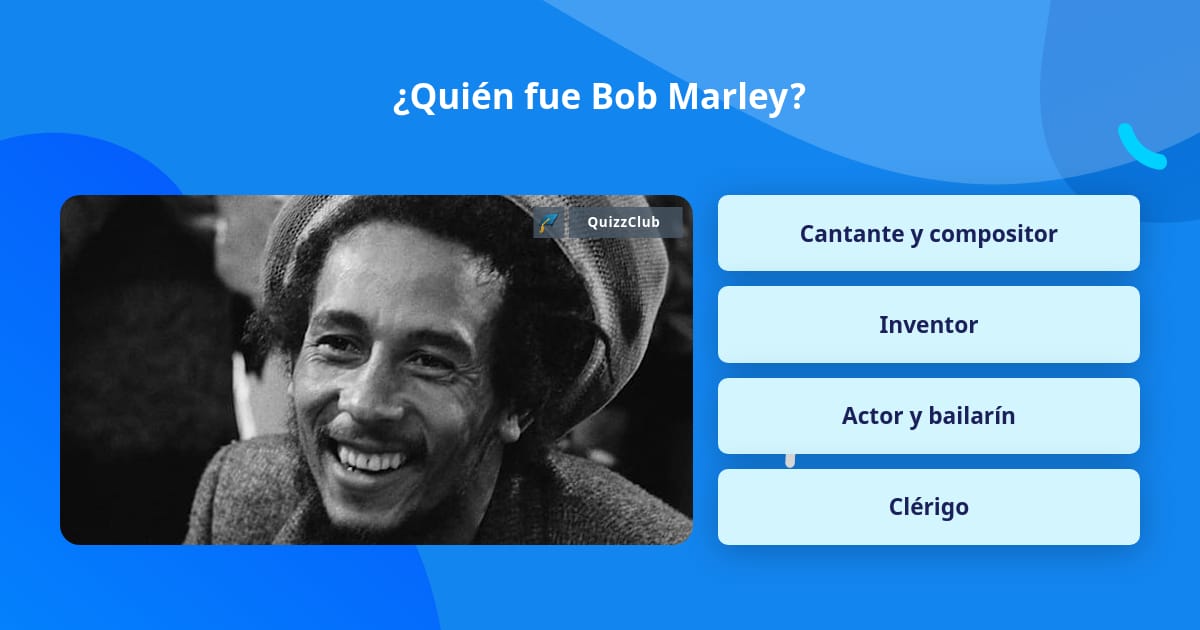 ¿Quién fue Bob Marley?

QuizzClub

Cantante y compositor

Inventor

Actor y bailarín

Clérigo